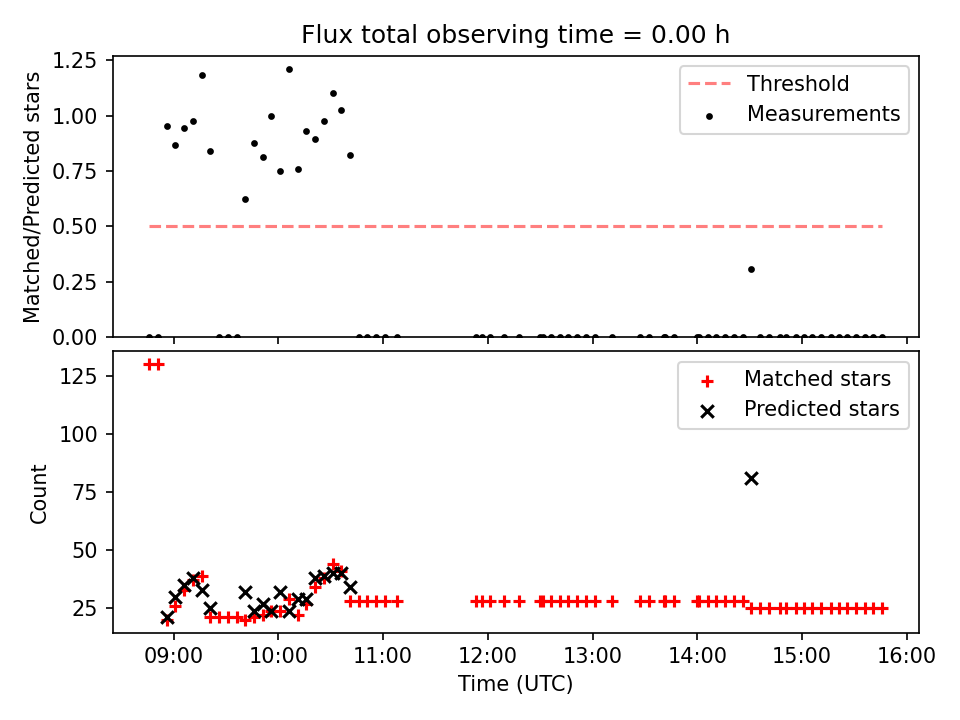 Flux total observing time = 0.00 h

Matched/Predicted stars

1.25
1.00
0.75
0.50
0.25
0.00

Threshold
Measurements

Count

125
100
75
50
25

Matched stars
Predicted stars

09:00
10:00
11:00
12:00
13:00
14:00
15:00
16:00

Time (UTC)